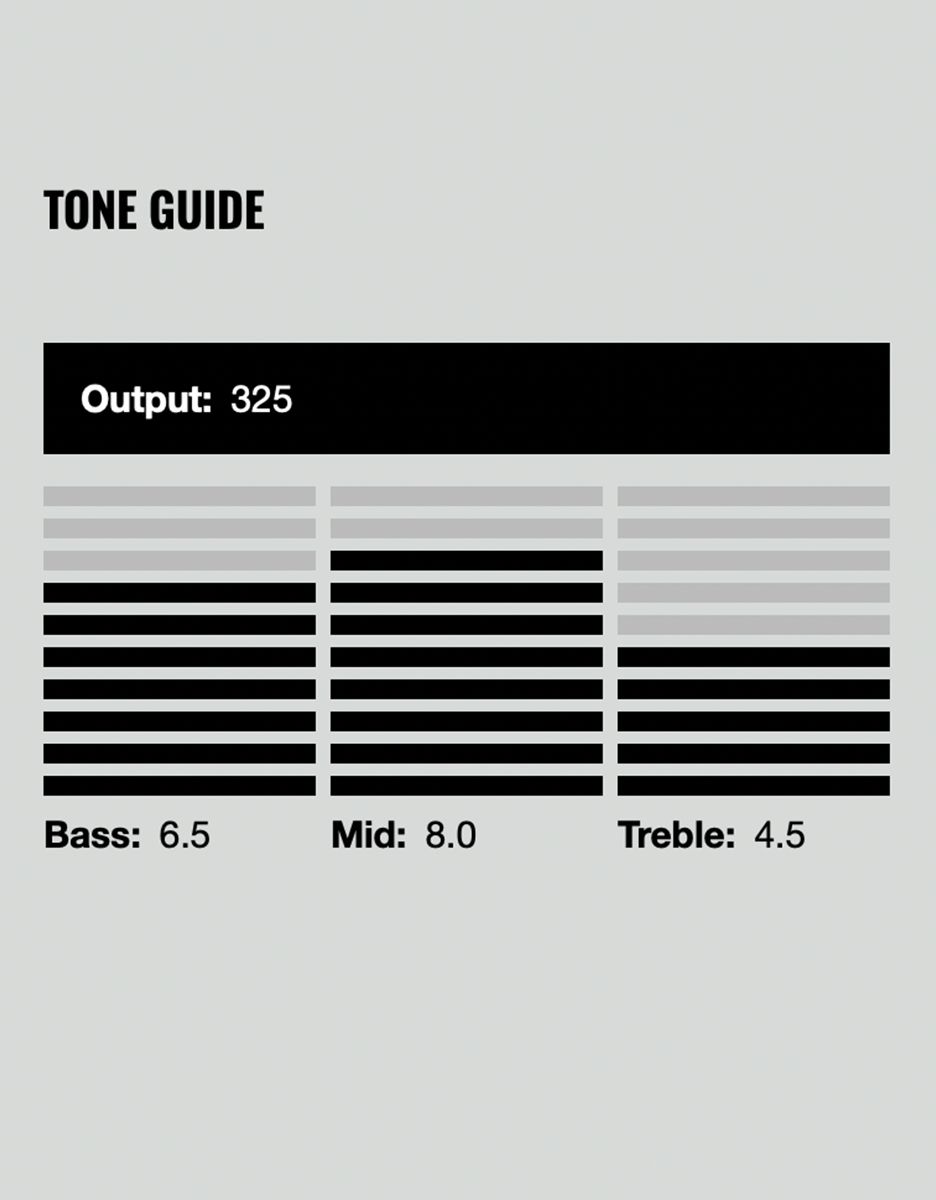 TONE GUIDE

Output: 325

Bass: 6.5

Mid: 8.0

Treble: 4.5